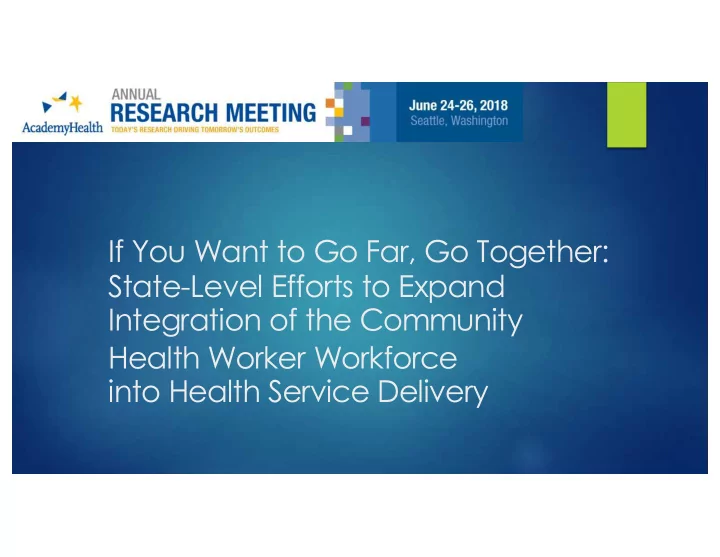 AcademyHealth

ANNUAL
RESEARCH MEETING
TODAY'S RESEARCH DRIVING TOMORROW'S OUTCOMES

June 24-26, 2018
Seattle, Washington

If You Want to Go Far, Go Together: State-Level Efforts to Expand Integration of the Community Health Worker Workforce into Health Service Delivery